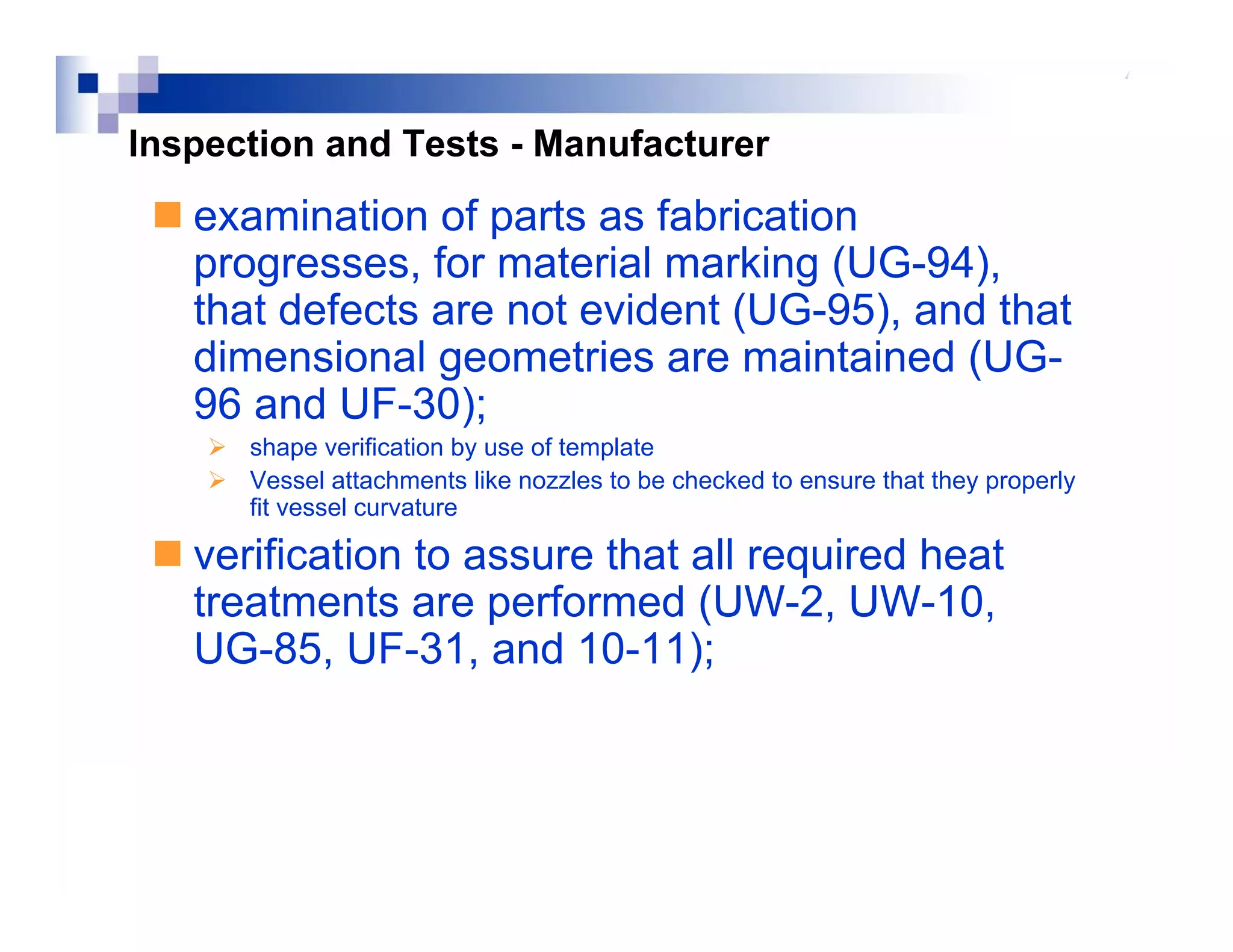 Inspection and Tests - Manufacturer

examination of parts as fabrication progresses, for material marking (UG-94), that defects are not evident (UG-95), and that dimensional geometries are maintained (UG-96 and UF-30);

shape verification by use of template

Vessel attachments like nozzles to be checked to ensure that they properly fit vessel curvature

verification to assure that all required heat treatments are performed (UW-2, UW-10, UG-85, UF-31, and 10-11);